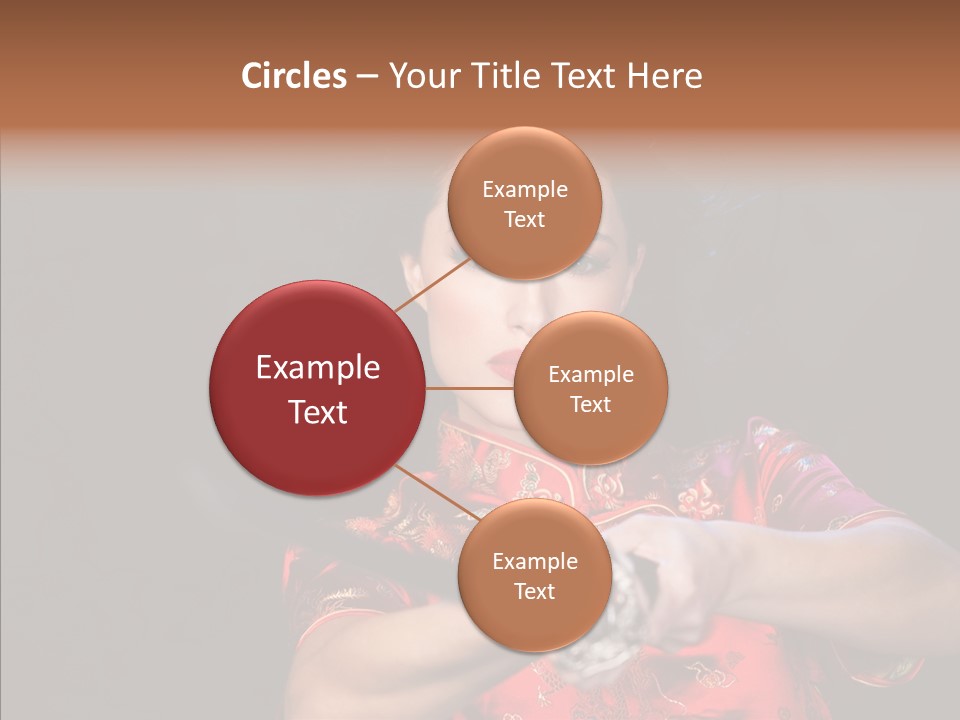 Circles – Your Title Text Here

Example Text

Example Text

Example Text

Example Text